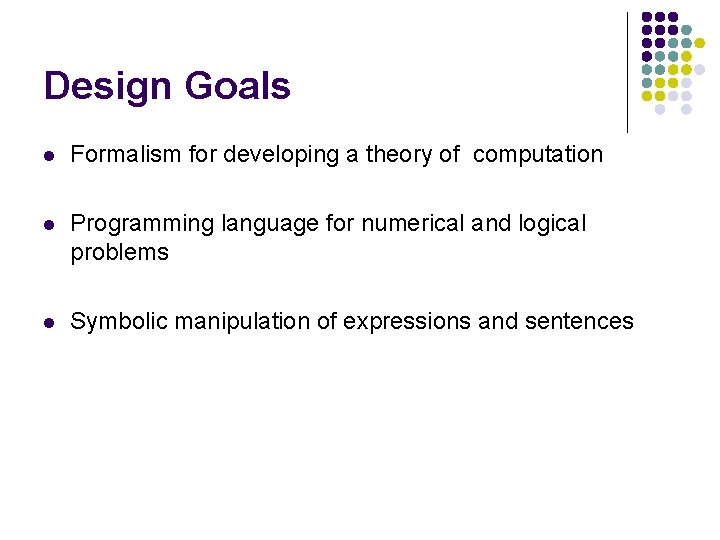 Design Goals

- Formalism for developing a theory of computation

- Programming language for numerical and logical problems

- Symbolic manipulation of expressions and sentences